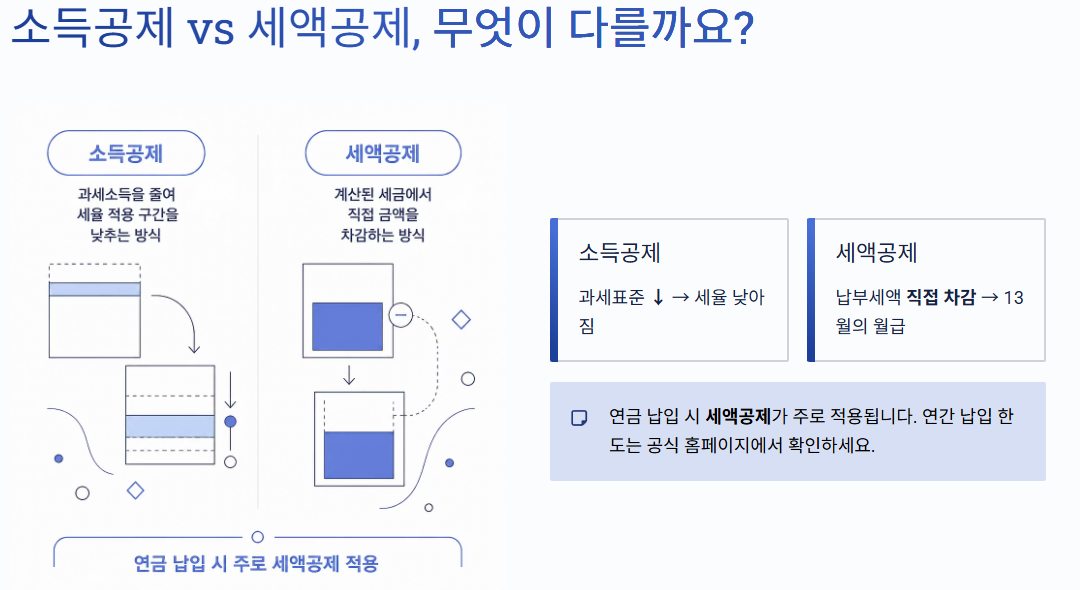 소득공제 vs 세액공제, 무엇이 다를까요?

소득공제

과세소득을 줄여
세율 적용 구간을
낮추는 방식

세액공제

계산된 세금에서
직접 금액을
차감하는 방식

연금 납입 시 주로 세액공제 적용

소득공제

과세표준 ↓ → 세율 낮아짐

세액공제

납부세액 직접 차감 → 13월의 월급

연금 납입 시 세액공제가 주로 적용됩니다. 연간 납입 한도는 공식 홈페이지에서 확인하세요.